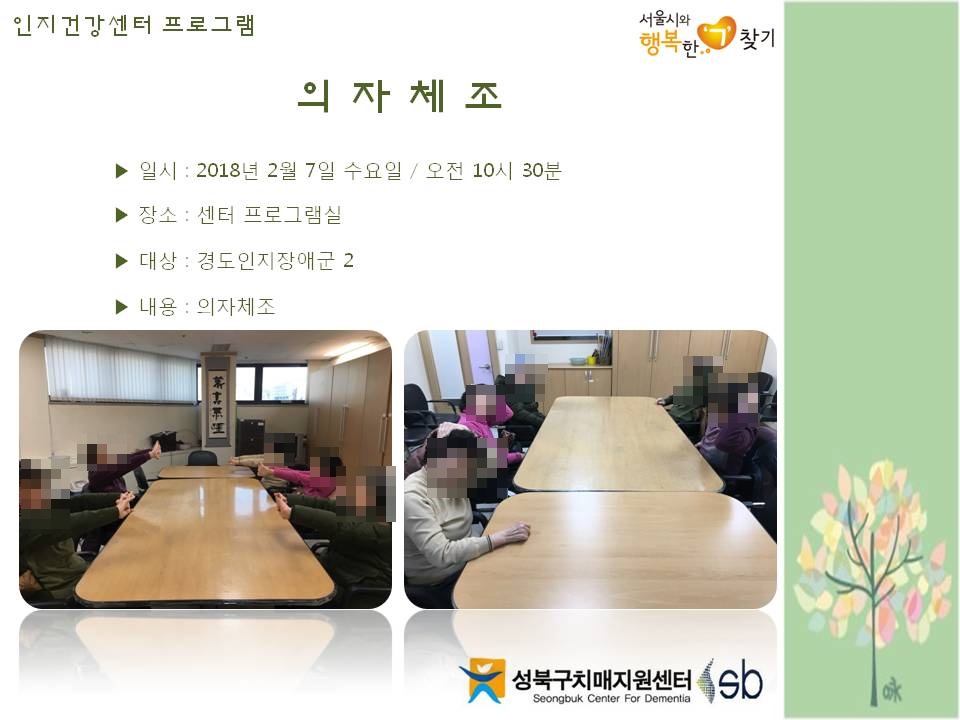 인지건강센터 프로그램

서울시와 행복한 기 찾기

의 자 체 조

▶ 일시 : 2018년 2월 7일 수요일 / 오전 10시 30분

▶ 장소 : 센터 프로그램실

▶ 대상 : 경도인지장애군 2

▶ 내용 : 의자체조

성북구치매지원센터 Seongbuk Center For Dementia sb